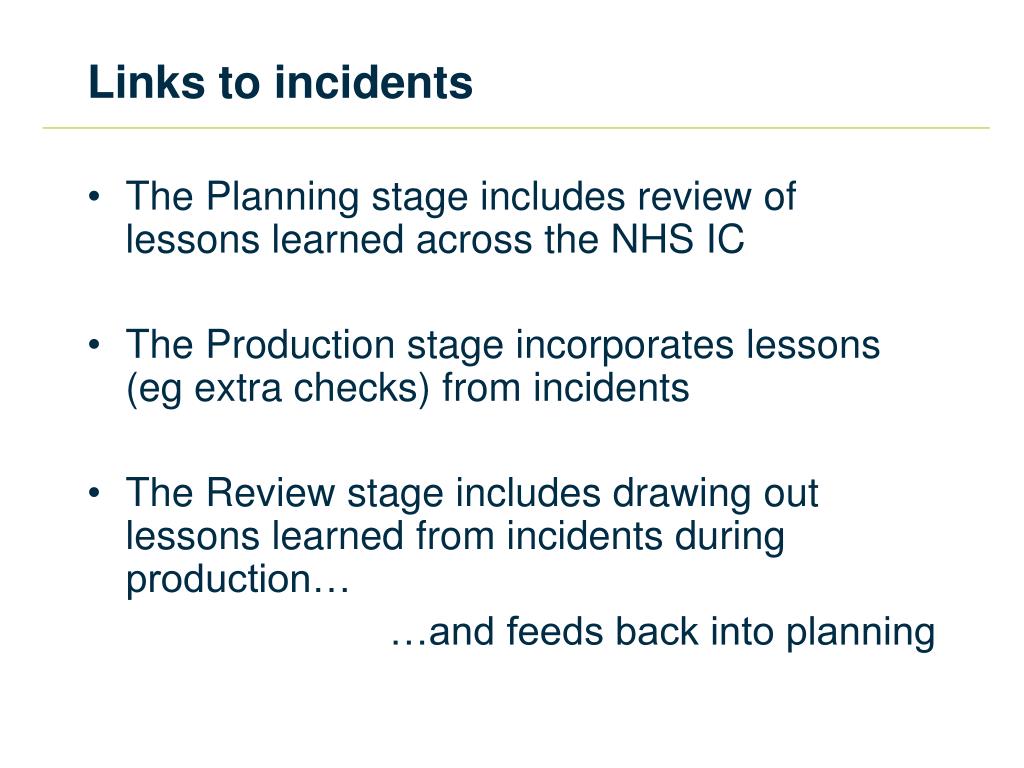 Links to incidents

• The Planning stage includes review of lessons learned across the NHS IC

• The Production stage incorporates lessons (eg extra checks) from incidents

• The Review stage includes drawing out lessons learned from incidents during production…

…and feeds back into planning